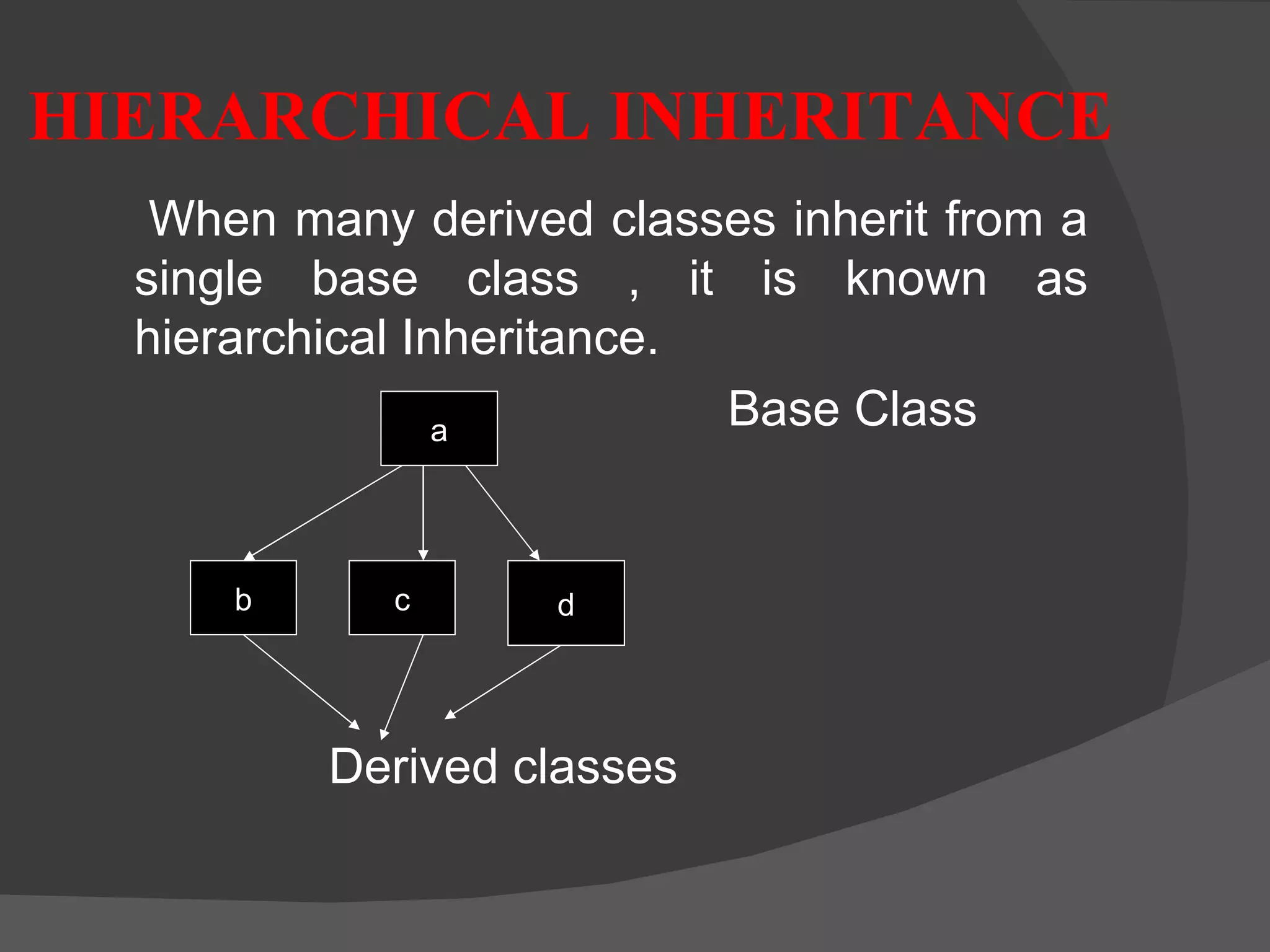 HIERARCHICAL INHERITANCE

When many derived classes inherit from a single base class , it is known as hierarchical Inheritance.

a

Base Class

b

c

d

Derived classes